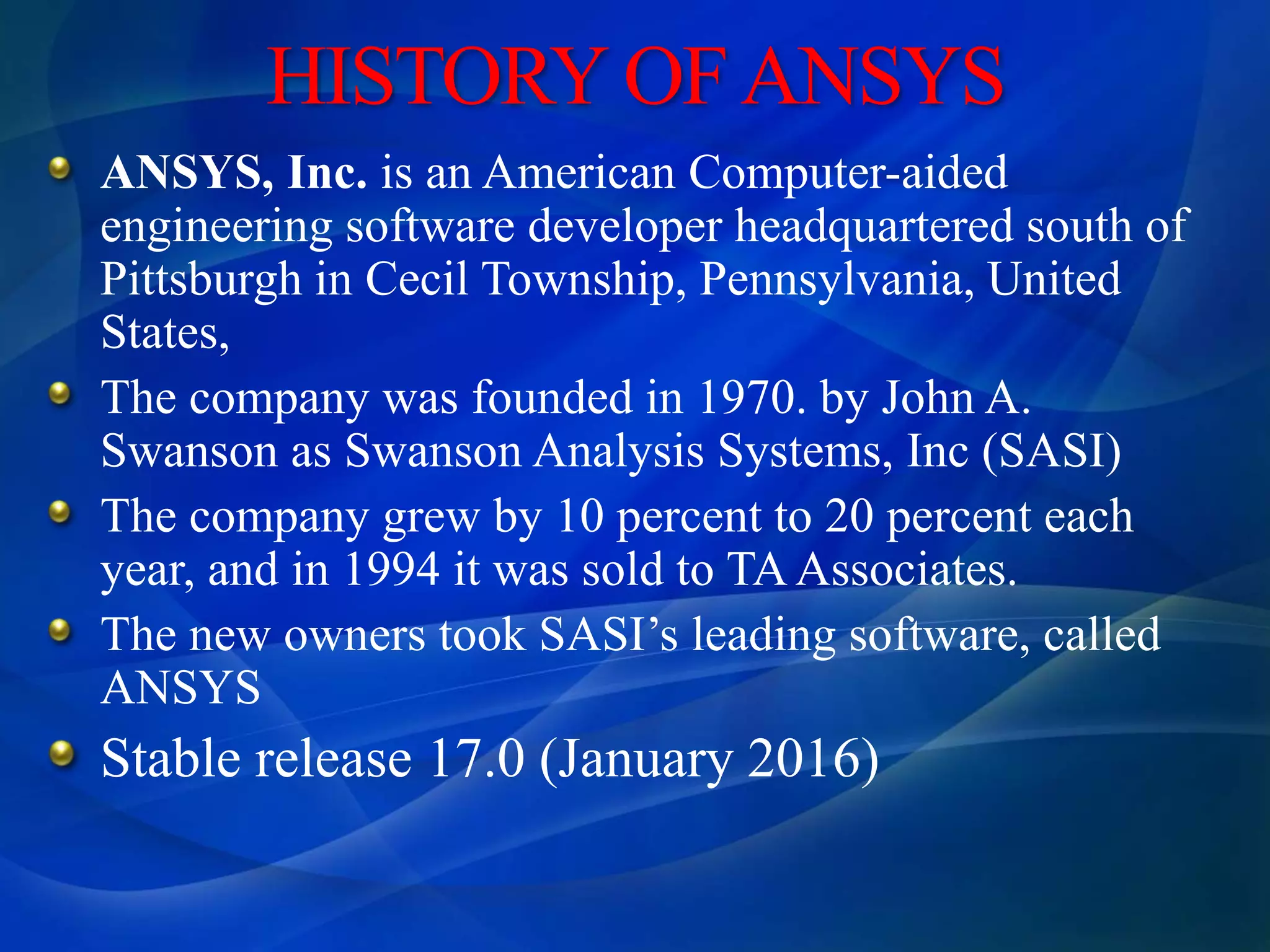 HISTORY OF ANSYS

- ANSYS, Inc. is an American Computer-aided engineering software developer headquartered south of Pittsburgh in Cecil Township, Pennsylvania, United States,
- The company was founded in 1970. by John A. Swanson as Swanson Analysis Systems, Inc (SASI)
- The company grew by 10 percent to 20 percent each year, and in 1994 it was sold to TA Associates.
- The new owners took SASI's leading software, called ANSYS
- Stable release 17.0 (January 2016)